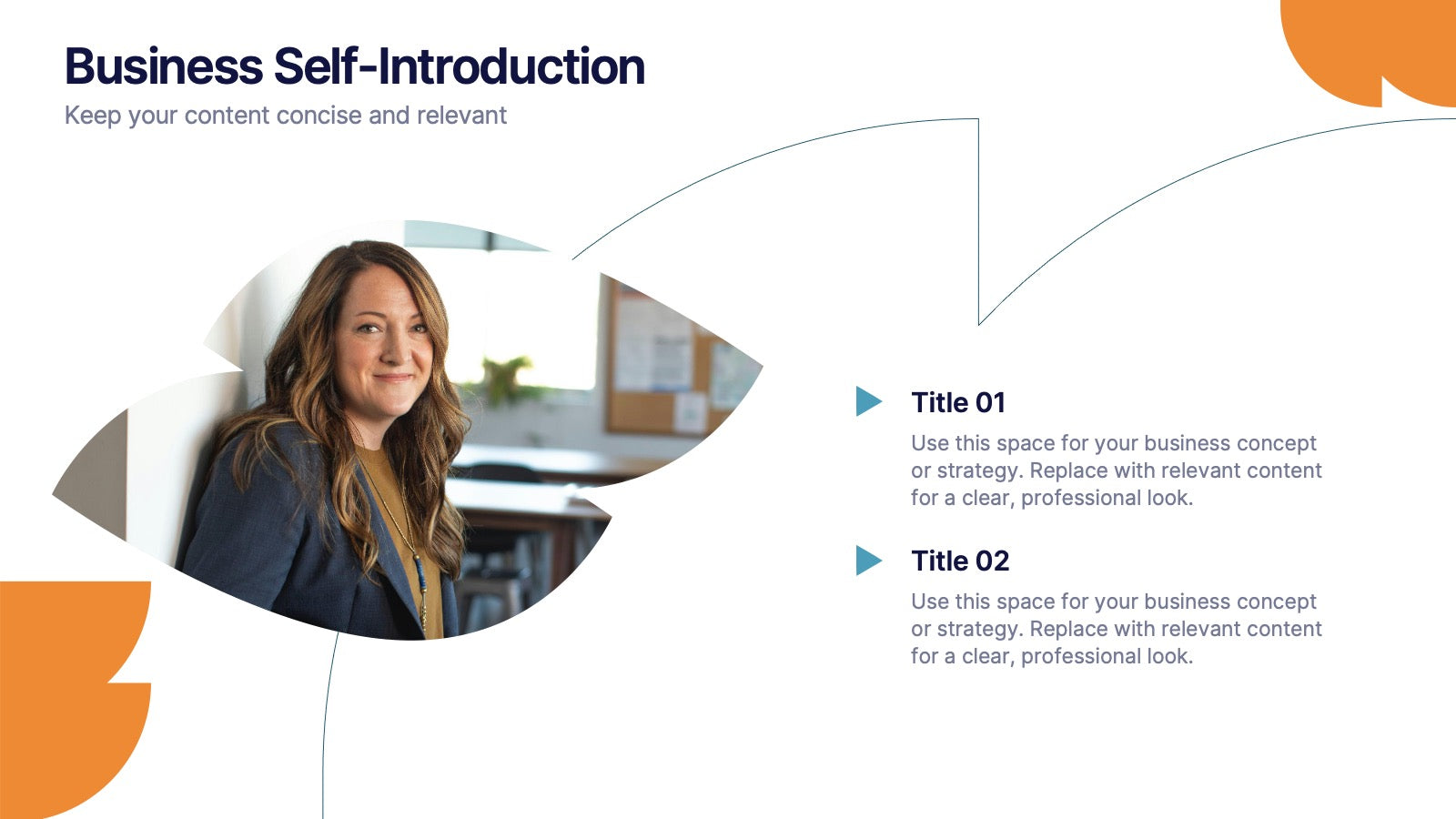 Business Self-Introduction

Keep your content concise and relevant

Title 01

Use this space for your business concept or strategy. Replace with relevant content for a clear, professional look.

Title 02

Use this space for your business concept or strategy. Replace with relevant content for a clear, professional look.